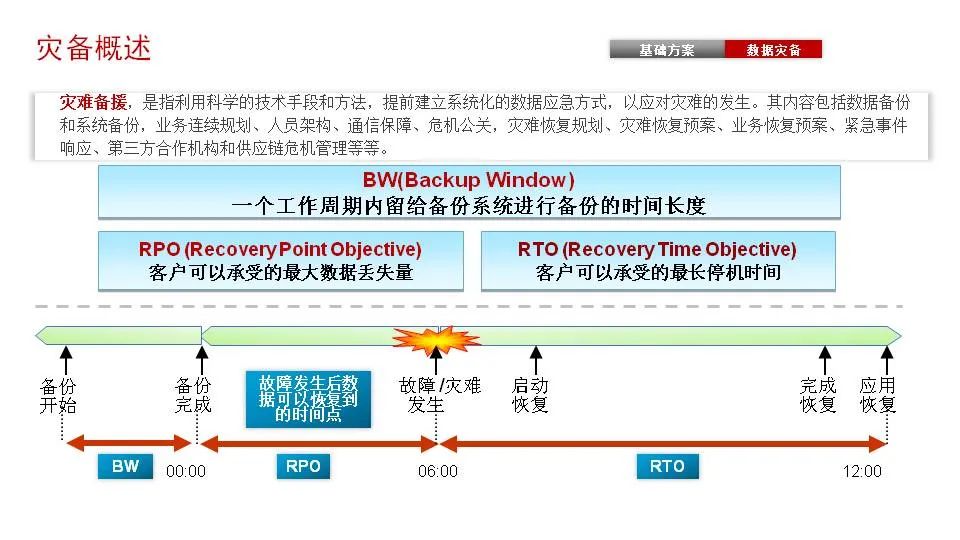 灾备概述

基础方案 数据灾备

灾难备援，是指利用科学的技术手段和方法，提前建立系统化的数据应急方式，以应对灾难的发生。其内容包括数据备份和系统备份，业务连续规划、人员架构、通信保障、危机公关，灾难恢复规划、灾难恢复预案、业务恢复预案、紧急事件响应、第三方合作机构和供应链危机管理等等。

BW(Backup Window)
一个工作周期内留给备份系统进行备份的时间长度

RPO (Recovery Point Objective)
客户可以承受的最大数据丢失量

RTO (Recovery Time Objective)
客户可以承受的最长停机时间

备份开始

备份完成

故障发生后数据可以恢复到的时间点

故障/灾难发生

启动恢复

完成恢复

应用恢复

BW

00:00

RPO

06:00

RTO

12:00